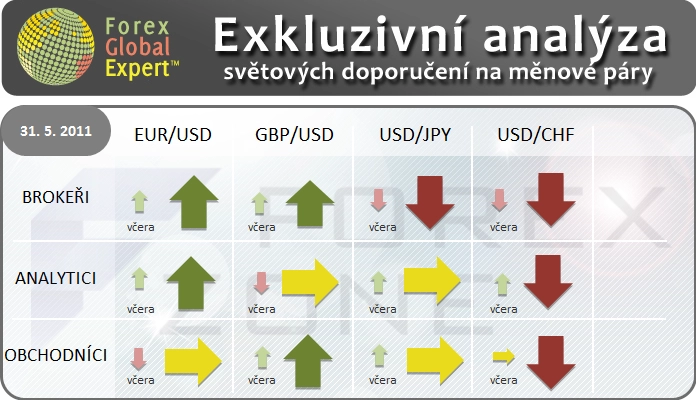 Forex Global Expert™

Exkluzivní analýza
světových doporučení na měnové páry

| 31. 5. 2011 | EUR/USD | GBP/USD | USD/JPY | USD/CHF |
|---|---|---|---|---|
| BROKEŘI | včera | včera | včera | včera |
| ANALYTICI | včera | včera | včera | včera |
| OBCHODNÍCI | včera | včera | včera | včera |

FOREX ZONE